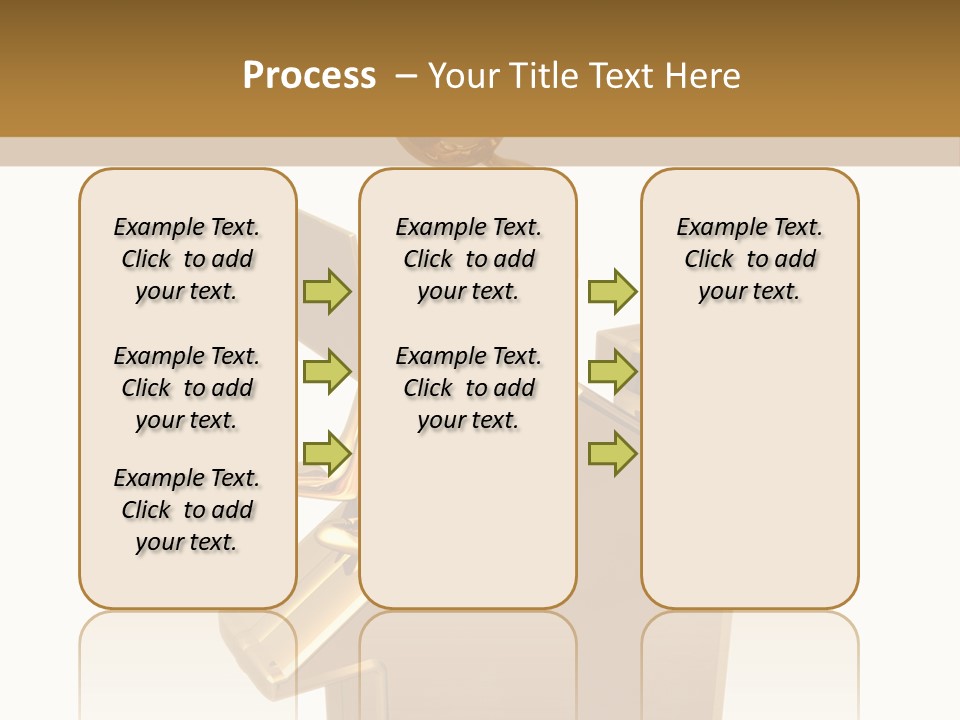 Process – Your Title Text Here

Example Text. Click to add your text.

Example Text. Click to add your text.

Example Text. Click to add your text.

Example Text. Click to add your text.

Example Text. Click to add your text.

Example Text. Click to add your text.